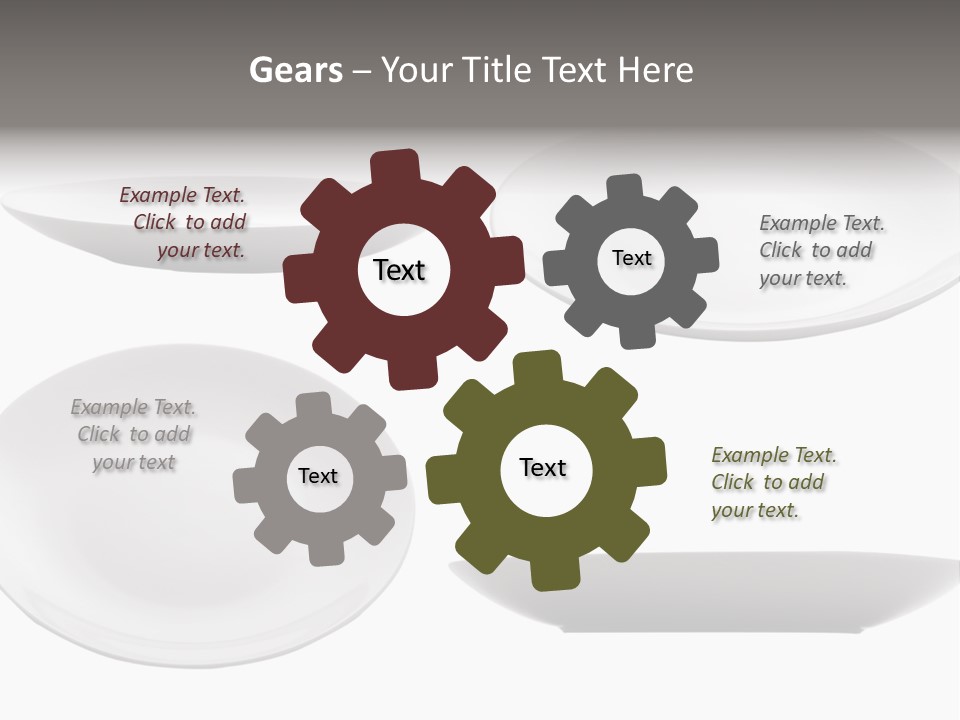 Gears – Your Title Text Here

Example Text. Click to add your text.

Text

Text

Example Text. Click to add your text.

Example Text. Click to add your text

Text

Text

Example Text. Click to add your text.